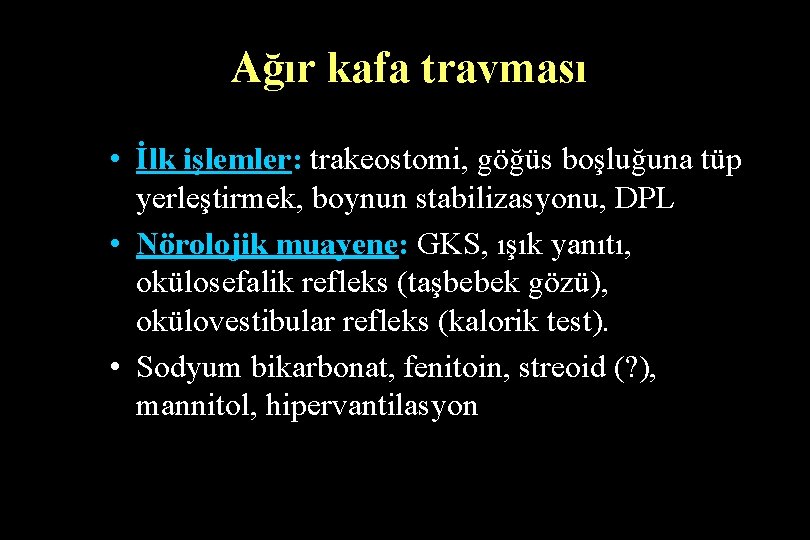 Ağır kafa travması

• İlk işlemler: trakeostomi, göğüs boşluğuna tüp yerleştirmek, boynun stabilizasyonu, DPL
• Nörolojik muayene: GKS, ışık yanıtı, okülosefalik refleks (taşbebek gözü), okülovestibular refleks (kalorik test).
• Sodyum bikarbonat, fenitoin, streoid (?), mannitol, hipervantilasyon